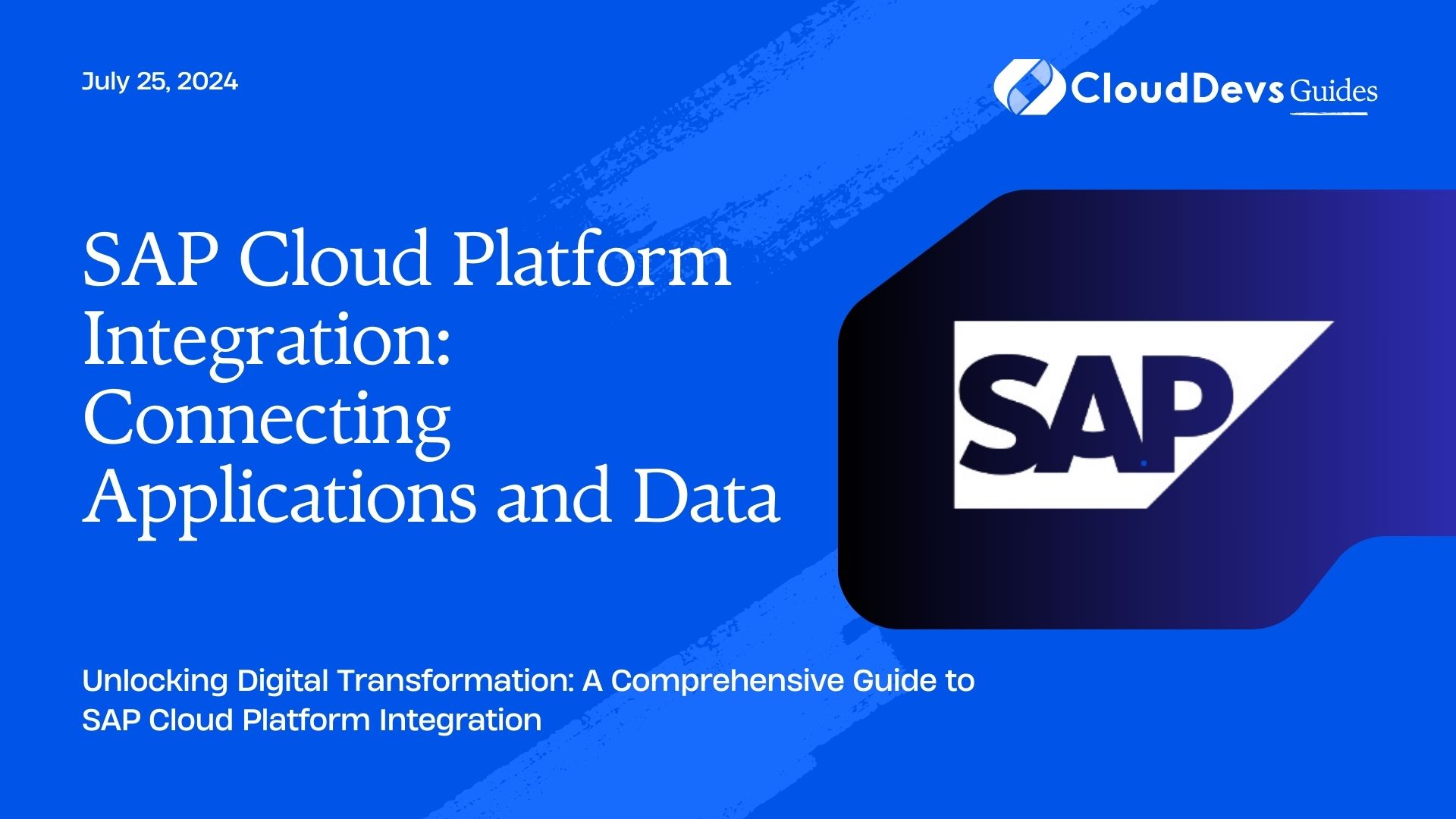 July 25, 2024

CloudDevs Guides

SAP Cloud Platform Integration: Connecting Applications and Data

SAP

Unlocking Digital Transformation: A Comprehensive Guide to SAP Cloud Platform Integration